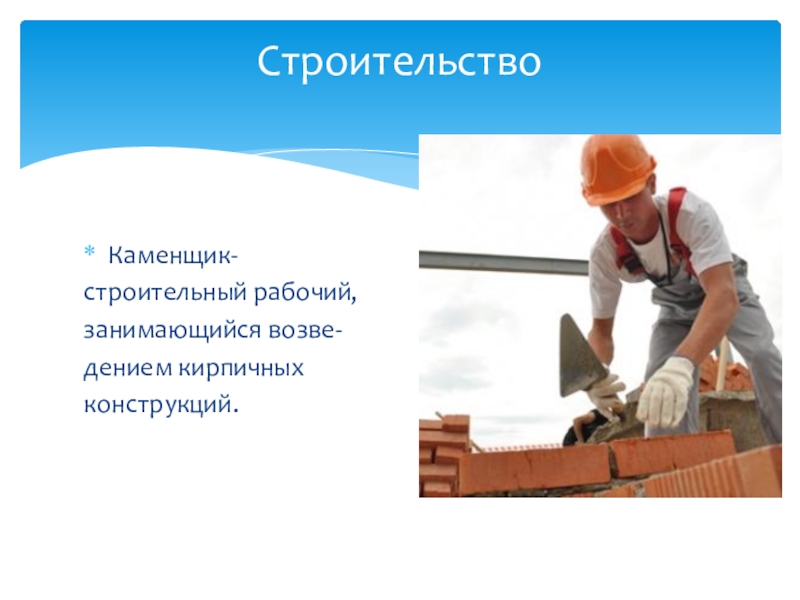 Строительство

* Каменщик-строительный рабочий, занимающийся возведением кирпичных конструкций.